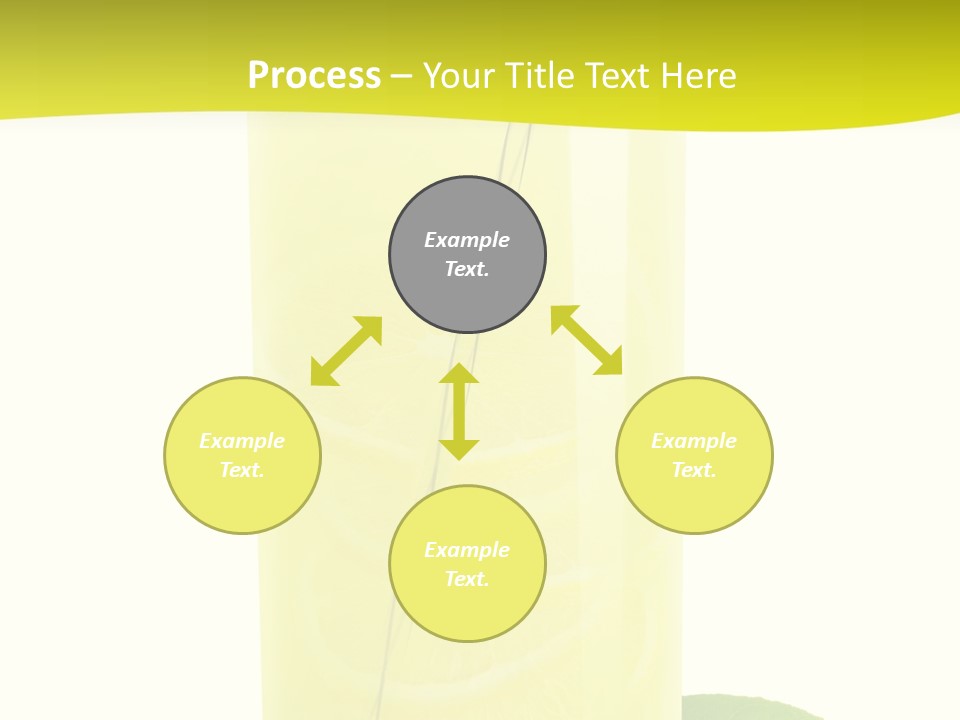 Process – Your Title Text Here

Example Text.

Example Text.

Example Text.

Example Text.